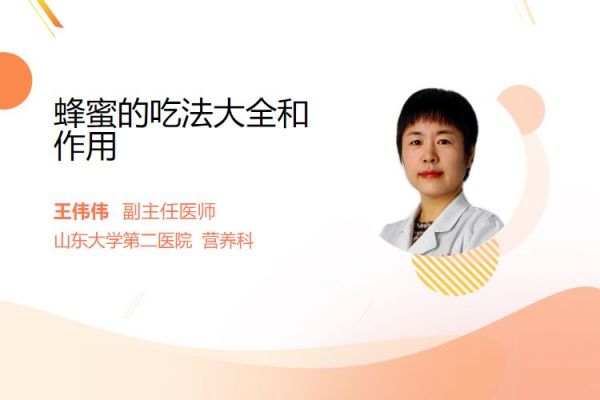 蜂蜜的吃法大全和作用

王伟伟 副主任医师
山东大学第二医院 营养科